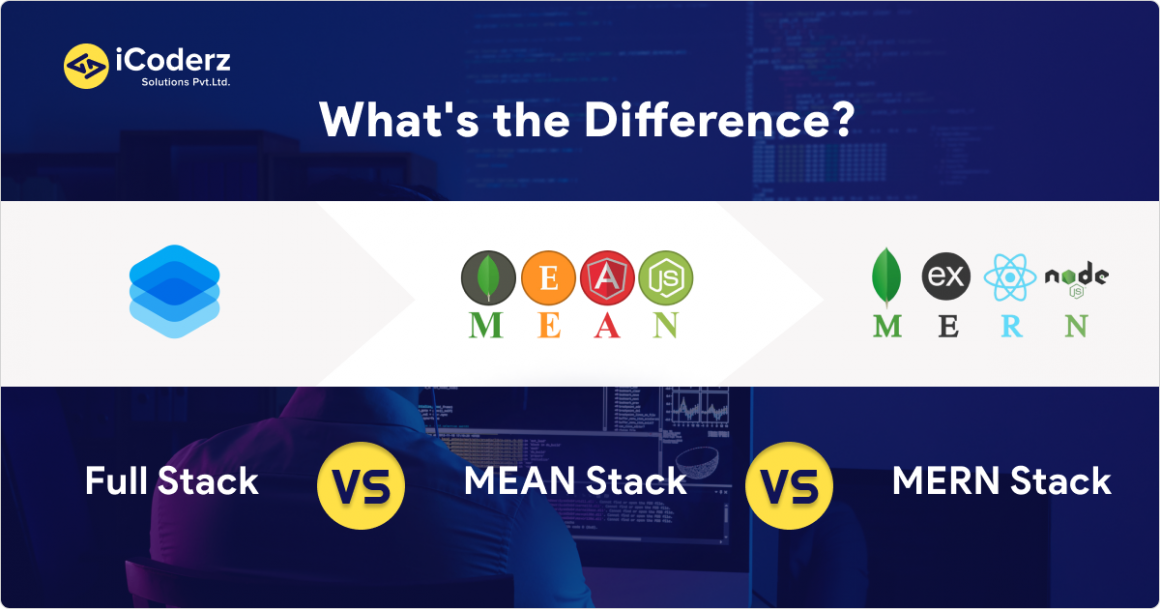 iCoderz
Solutions Pvt.Ltd.

What's the Difference?

E A JS
M E A N

ex node JS
M E R N

Full Stack VS MEAN Stack VS MERN Stack